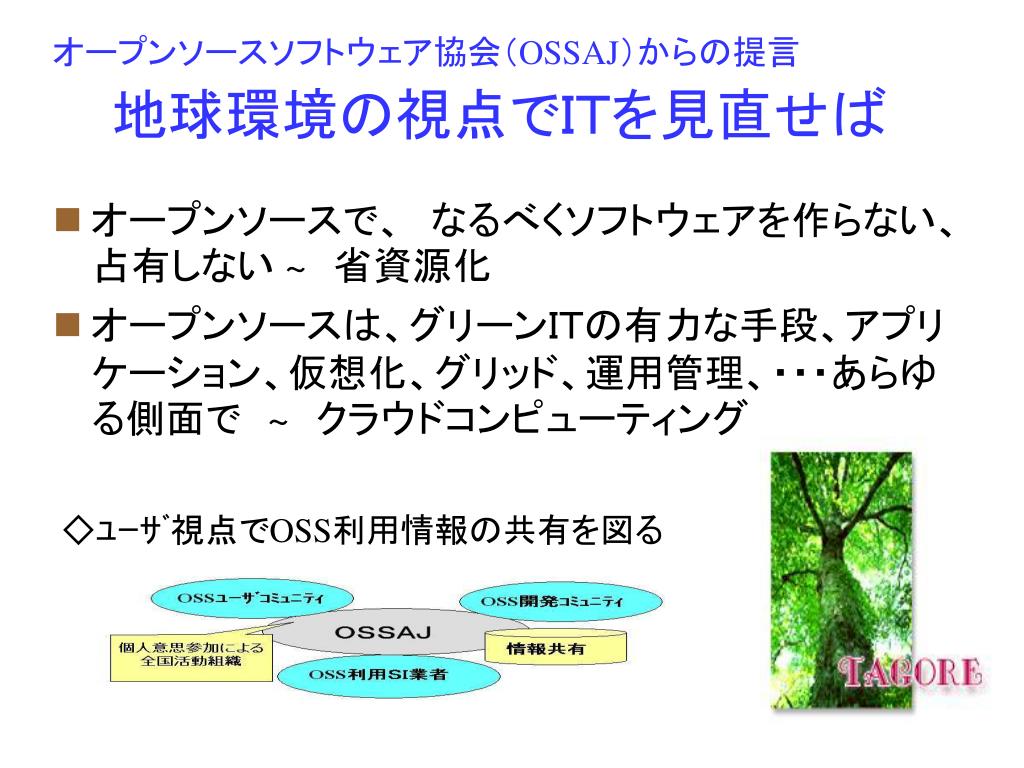 オープンソースソフトウェア協会（OSSAJ）からの提言
地球環境の視点でITを見直せば

■ オープンソースで、 なるべくソフトウェアを作らない、占有しない ~ 省資源化

■ オープンソースは、グリーンITの有力な手段、アプリケーション、仮想化、グリッド、運用管理、・・・あらゆる側面で ~ クラウドコンピューティング

◇ﾕｰｻﾞ視点でOSS利用情報の共有を図る

OSSﾕｰｻﾞｺﾐｭﾆﾃｨ
OSS開発ｺﾐｭﾆﾃｨ
OSSAJ
個人意思参加による全国活動組織
情報共有
OSS利用SI業者

TAGORE